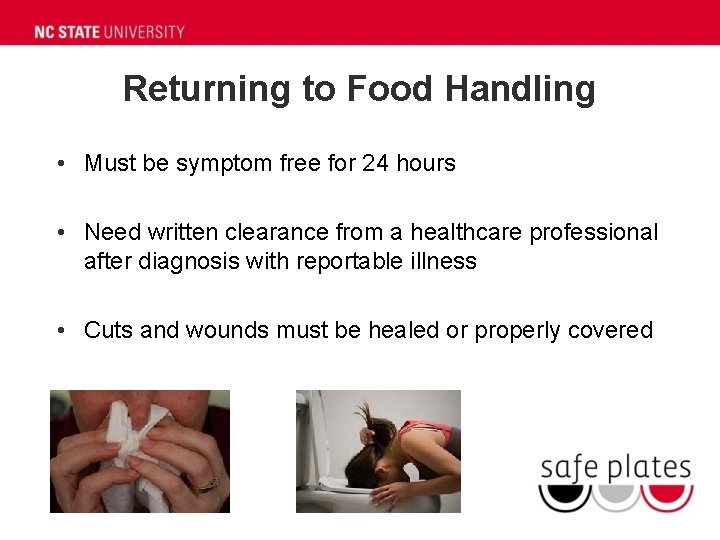 NC STATE UNIVERSITY

Returning to Food Handling

• Must be symptom free for 24 hours

• Need written clearance from a healthcare professional after diagnosis with reportable illness

• Cuts and wounds must be healed or properly covered

safe plates